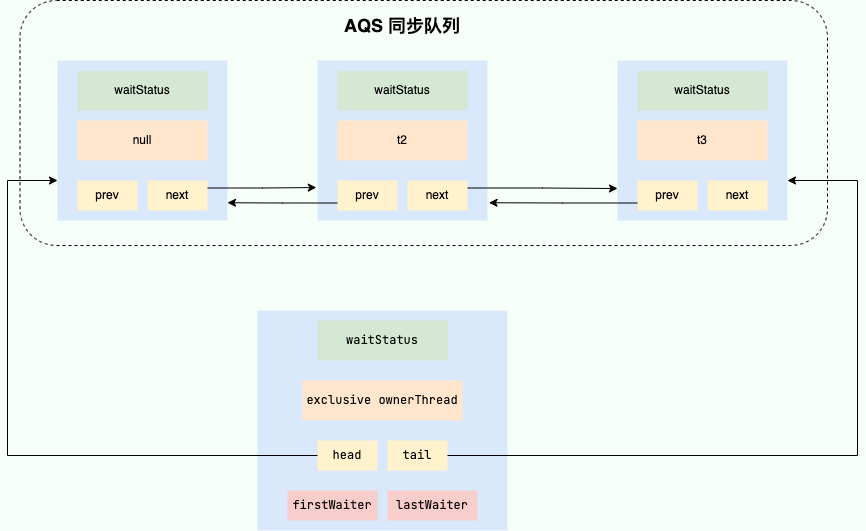 AQS 同步队列

waitStatus
null
prev
next

waitStatus
t2
prev
next

waitStatus
t3
prev
next

waitStatus
exclusive ownerThread
head
tail
firstWaiter
lastWaiter